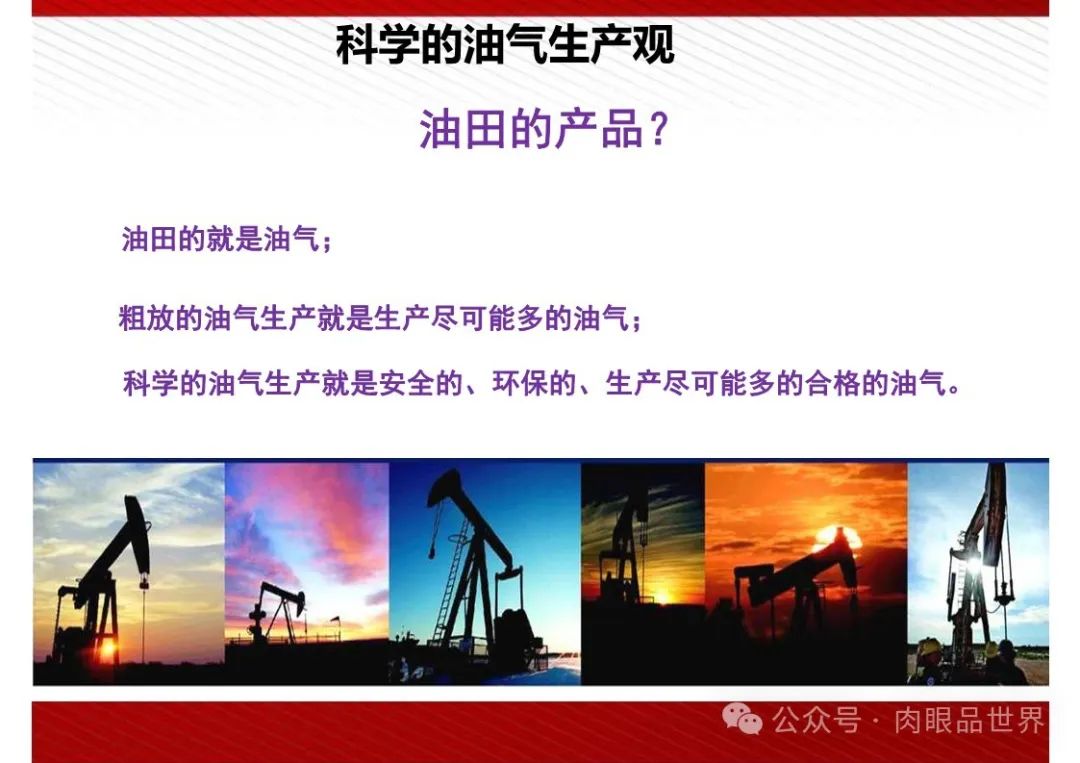 科学的油气生产观

油田的产品？

油田的就是油气；

粗放的油气生产就是生产尽可能多的油气；

科学的油气生产就是安全的、环保的、生产尽可能多的合格的油气。

公众号 · 肉眼品世界